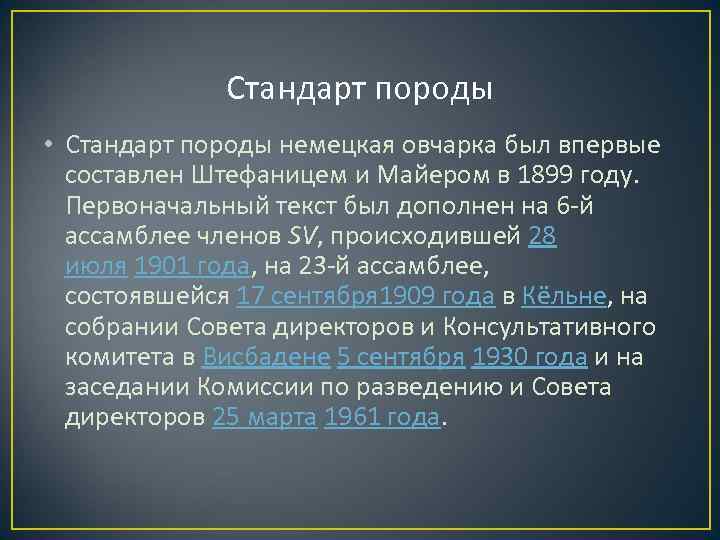 Стандарт породы

• Стандарт породы немецкая овчарка был впервые составлен Штефаницем и Майером в 1899 году. Первоначальный текст был дополнен на 6-й ассамблее членов SV, происходившей 28 июля 1901 года, на 23-й ассамблее, состоявшейся 17 сентября1909 года в Кёльне, на собрании Совета директоров и Консультативного комитета в Висбадене 5 сентября 1930 года и на заседании Комиссии по разведению и Совета директоров 25 марта 1961 года.